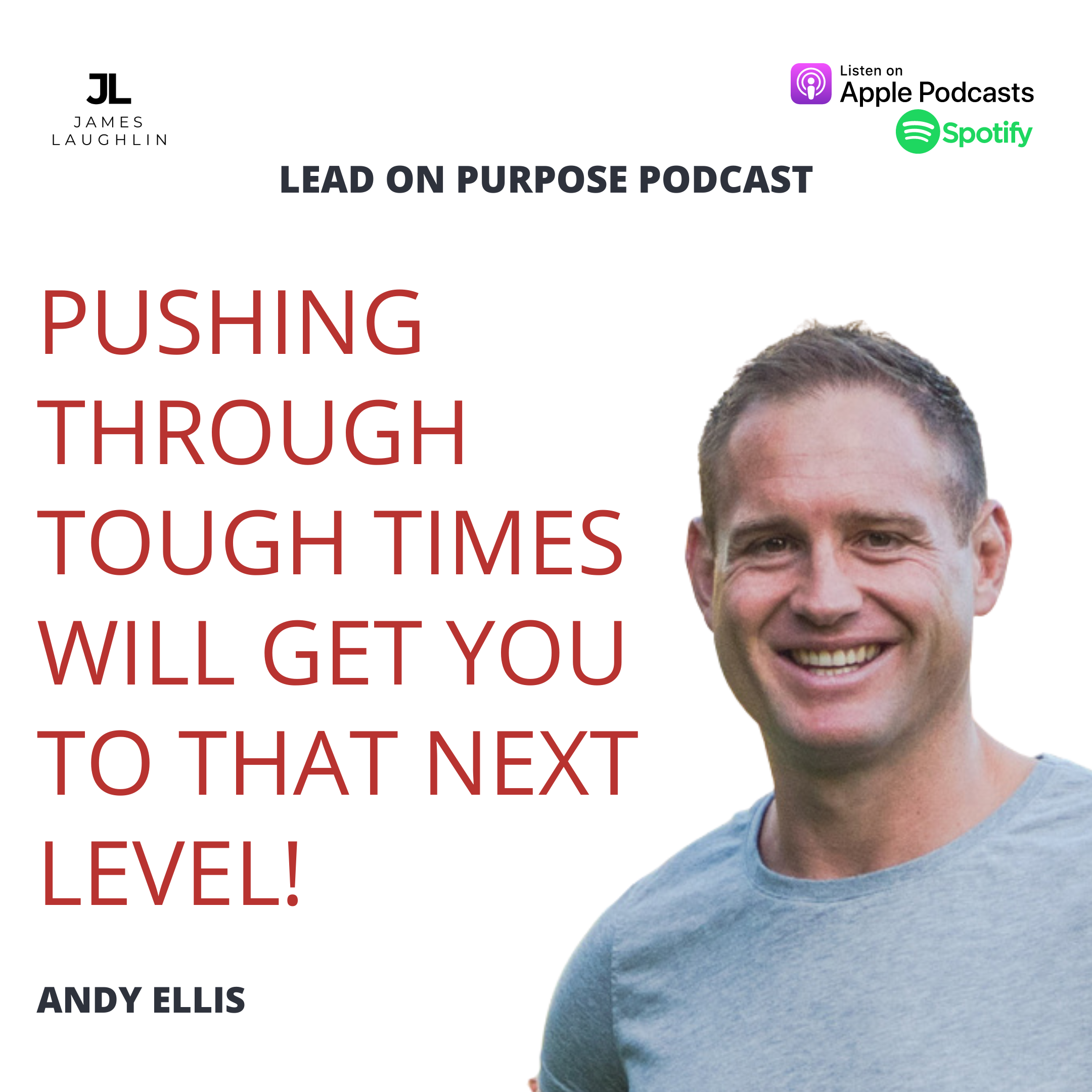 JL
JAMES LAUGHLIN

Listen on
Apple Podcasts

Spotify

LEAD ON PURPOSE PODCAST

PUSHING THROUGH TOUGH TIMES WILL GET YOU TO THAT NEXT LEVEL!

ANDY ELLIS